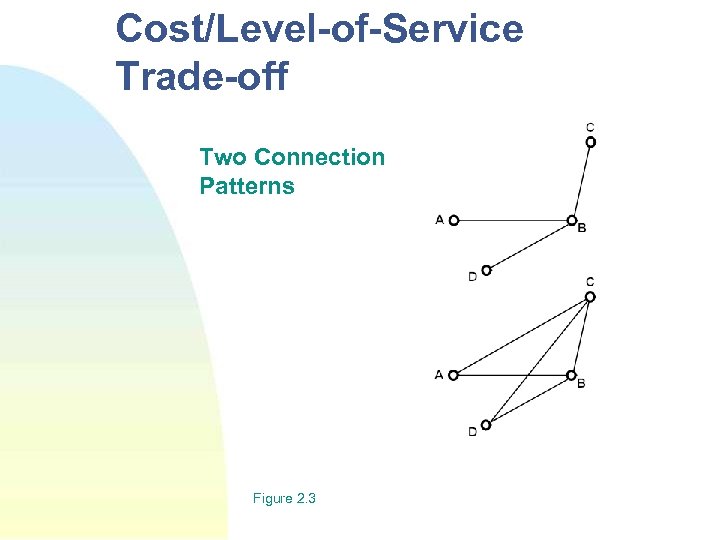 Cost/Level-of-Service Trade-off

Two Connection Patterns

C
A
B
D

C
A
B
D

Figure 2.3